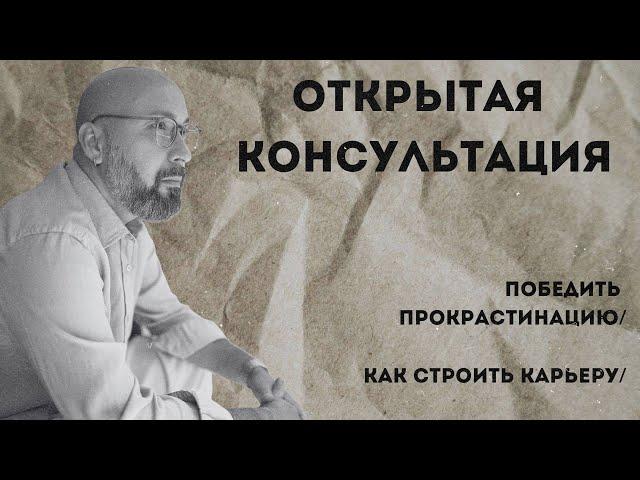 ОТКРЫТАЯ КОНСУЛЬТАЦИЯ

ПОБЕДИТЬ ПРОКРАСТИНАЦИЮ/

КАК СТРОИТЬ КАРЬЕРУ/